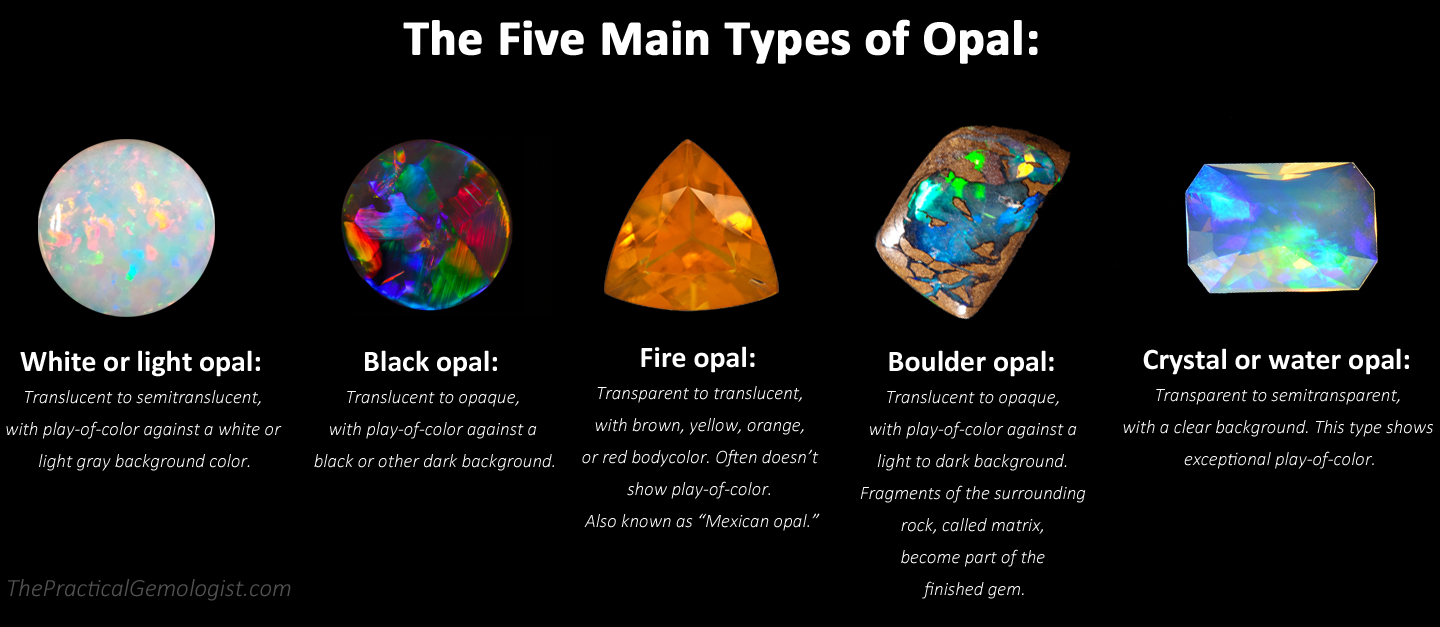 The Five Main Types of Opal:

White or light opal:
Translucent to semitranslucent, with play-of-color against a white or light gray background color.

Black opal:
Translucent to opaque, with play-of-color against a black or other dark background.

Fire opal:
Transparent to translucent, with brown, yellow, orange, or red bodycolor. Often doesn't show play-of-color. Also known as "Mexican opal."

Boulder opal:
Translucent to opaque, with play-of-color against a light to dark background. Fragments of the surrounding rock, called matrix, become part of the finished gem.

Crystal or water opal:
Transparent to semitransparent, with a clear background. This type shows exceptional play-of-color.

ThePracticalGemologist.com